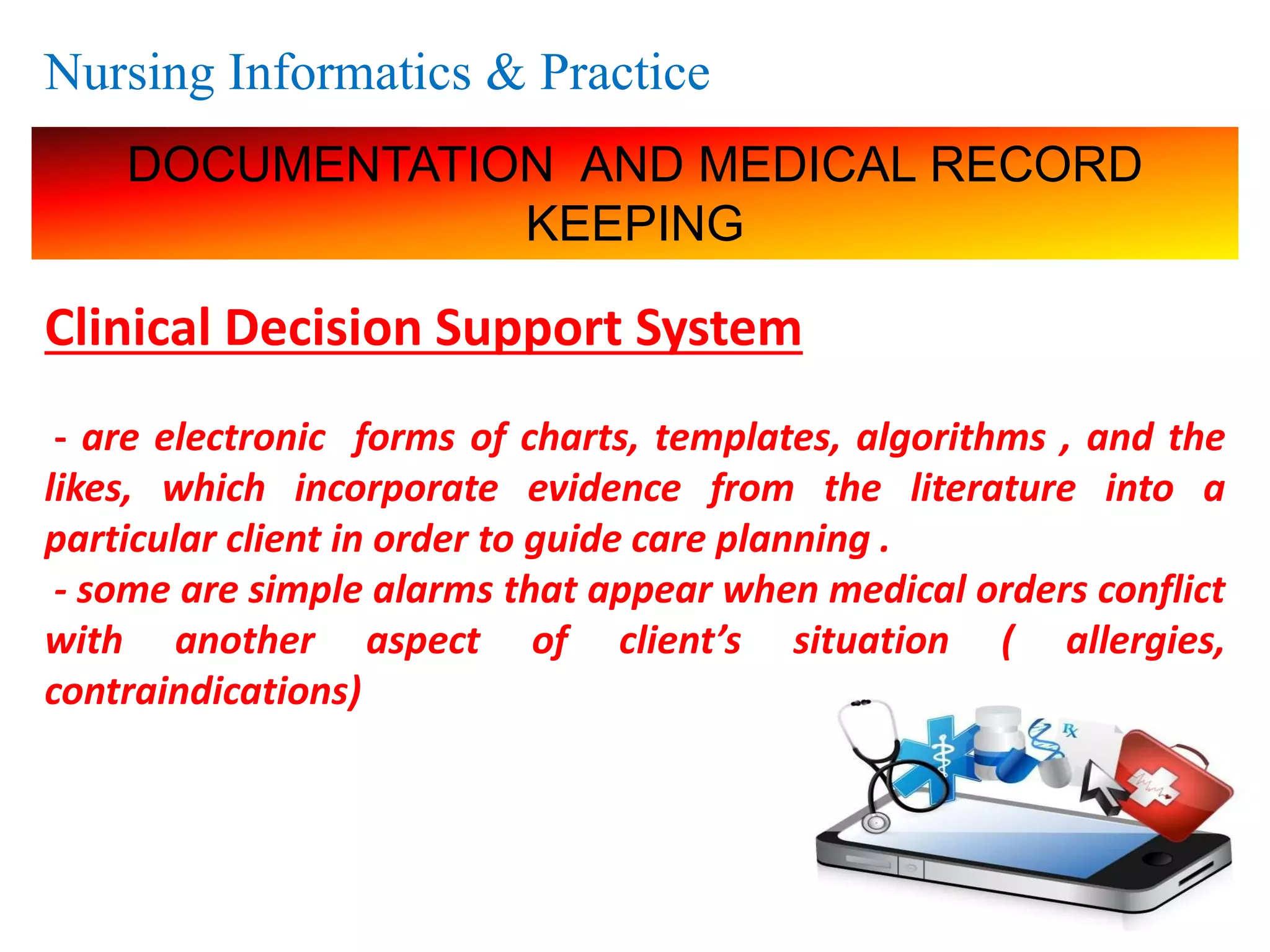 Nursing Informatics & Practice

DOCUMENTATION AND MEDICAL RECORD KEEPING

Clinical Decision Support System

- are electronic forms of charts, templates, algorithms , and the likes, which incorporate evidence from the literature into a particular client in order to guide care planning .
- some are simple alarms that appear when medical orders conflict with another aspect of client's situation ( allergies, contraindications)

Rx